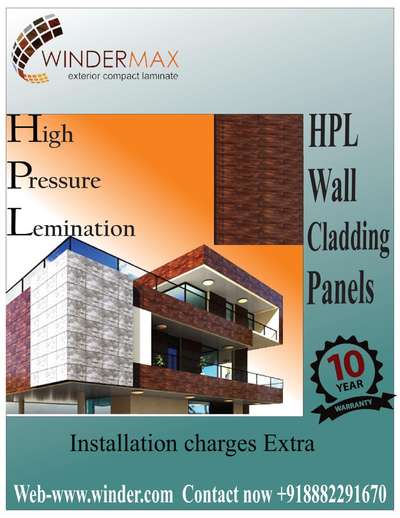 WINDERMAX
exterior compact laminate

High
Pressure
Lemination

HPL
Wall
Cladding
Panels

10
YEAR
WARRANTY

Installation charges Extra

Web-www.winder.com Contact now +918882291670